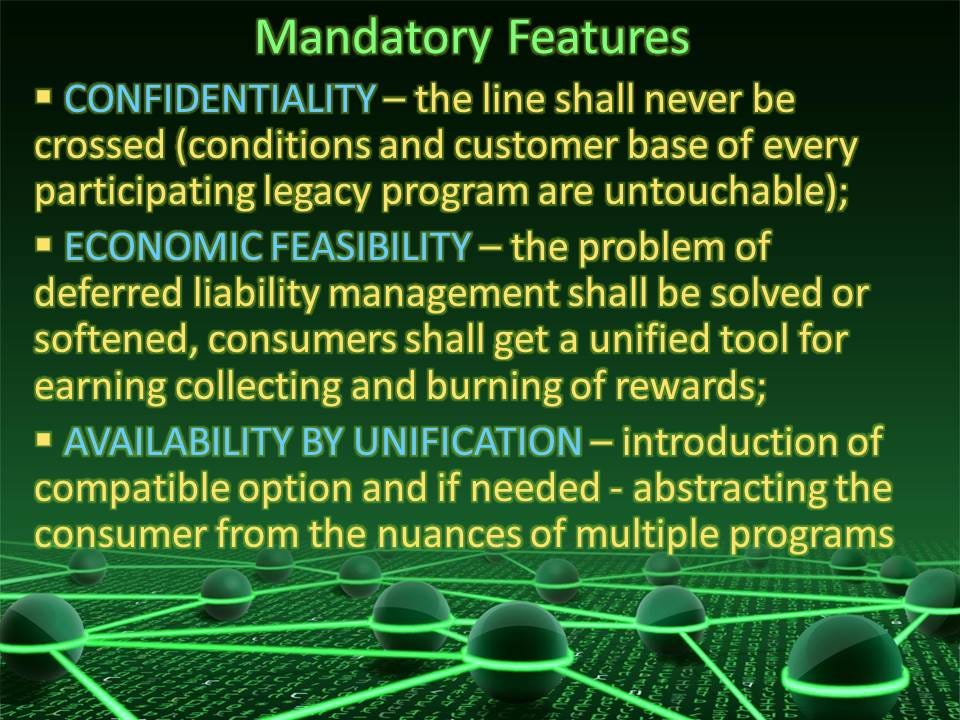 Mandatory Features

▪ CONFIDENTIALITY – the line shall never be crossed (conditions and customer base of every participating legacy program are untouchable);

▪ ECONOMIC FEASIBILITY – the problem of deferred liability management shall be solved or softened, consumers shall get a unified tool for earning collecting and burning of rewards;

▪ AVAILABILITY BY UNIFICATION – introduction of compatible option and if needed - abstracting the consumer from the nuances of multiple programs